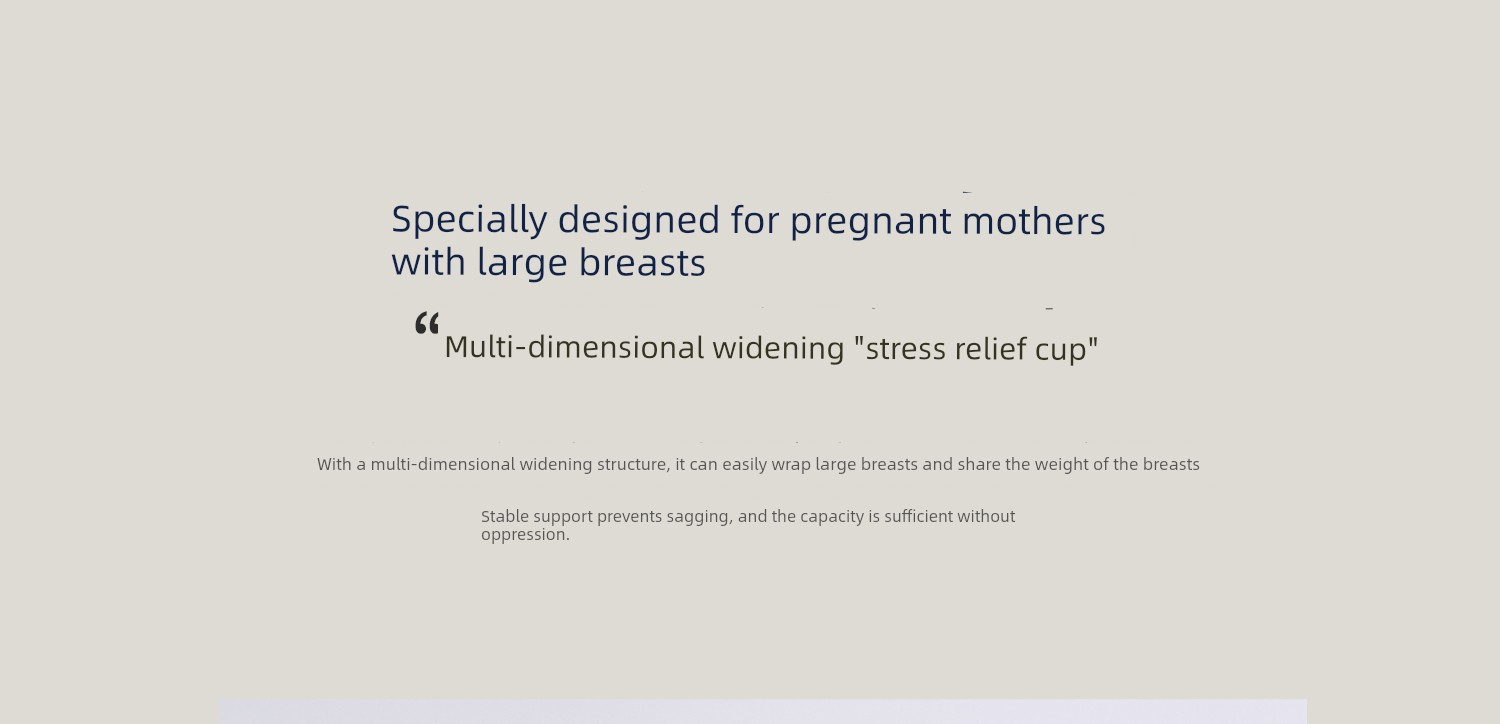 Specially designed for pregnant mothers with large breasts

“Multi-dimensional widening "stress relief cup"

With a multi-dimensional widening structure, it can easily wrap large breasts and share the weight of the breasts

Stable support prevents sagging, and the capacity is sufficient without oppression.